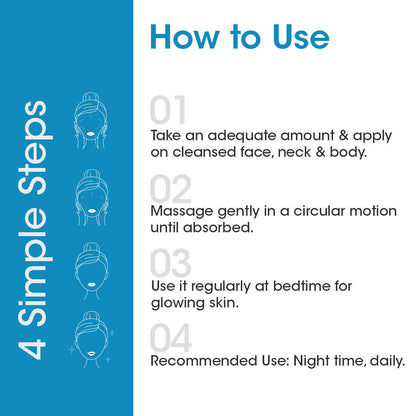 4 Simple Steps

How to Use

01
Take an adequate amount & apply on cleansed face, neck & body.

02
Massage gently in a circular motion until absorbed.

03
Use it regularly at bedtime for glowing skin.

04
Recommended Use: Night time, daily.